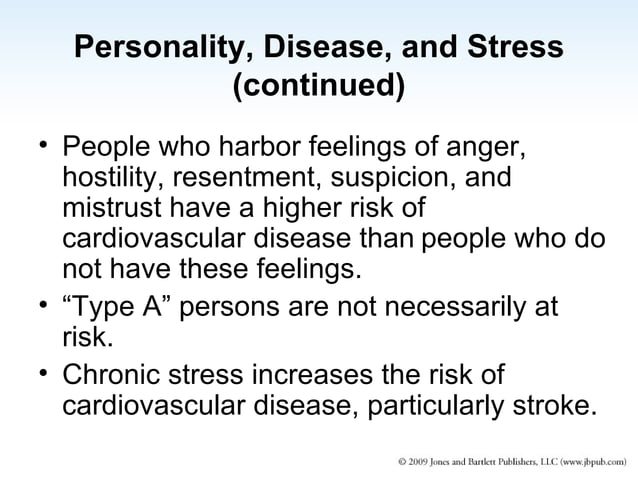 Personality, Disease, and Stress (continued)

• People who harbor feelings of anger, hostility, resentment, suspicion, and mistrust have a higher risk of cardiovascular disease than people who do not have these feelings.

• “Type A” persons are not necessarily at risk.

• Chronic stress increases the risk of cardiovascular disease, particularly stroke.

© 2009 Jones and Bartlett Publishers, LLC (www.jbpub.com)